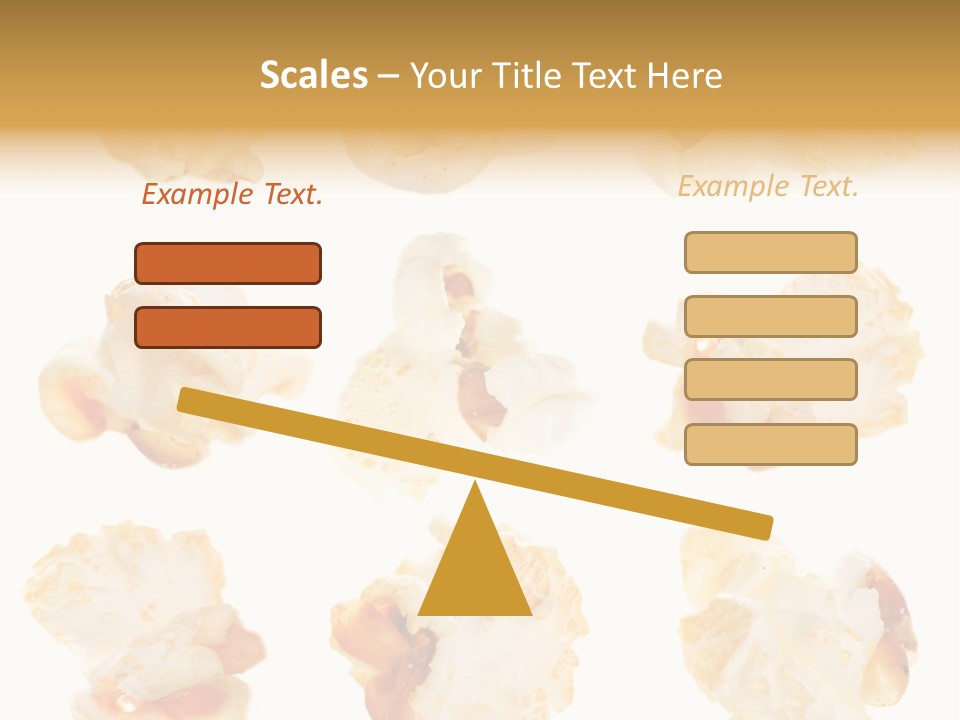 Scales – Your Title Text Here

Example Text.

Example Text.